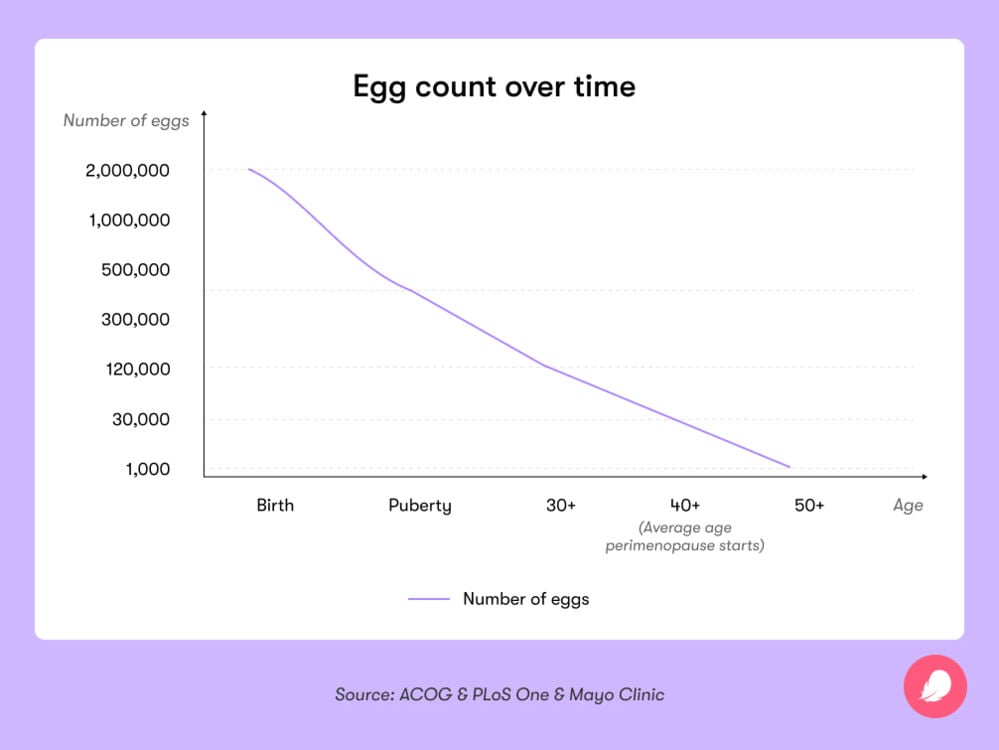 Egg count over time

Number of eggs

2,000,000
1,000,000
500,000
300,000
120,000
30,000
1,000

Birth
Puberty
30+
40+
(Average age perimenopause starts)
50+
Age

Number of eggs

Source: ACOG & PLoS One & Mayo Clinic